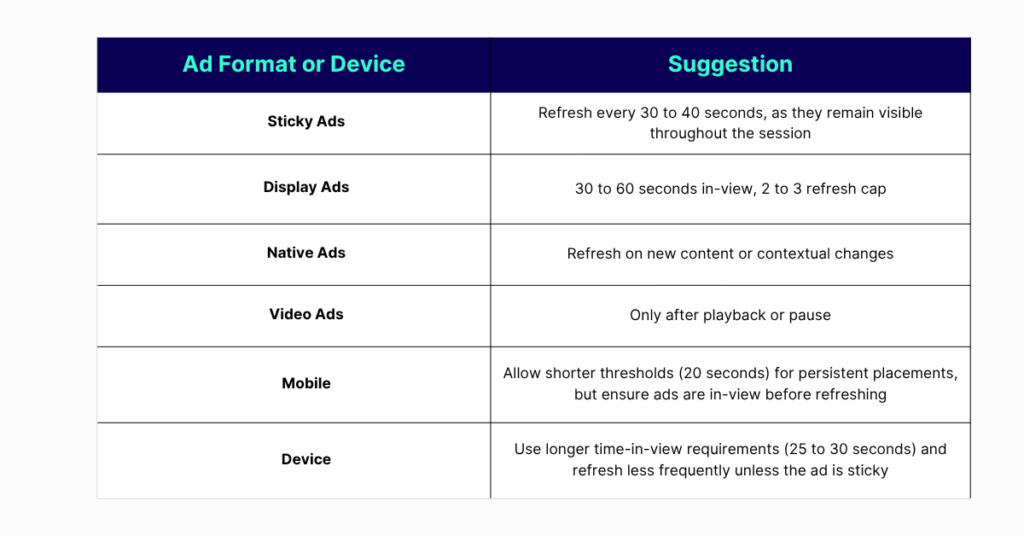 | Ad Format or Device | Suggestion |
|---|---|
| Sticky Ads | Refresh every 30 to 40 seconds, as they remain visible throughout the session |
| Display Ads | 30 to 60 seconds in-view, 2 to 3 refresh cap |
| Native Ads | Refresh on new content or contextual changes |
| Video Ads | Only after playback or pause |
| Mobile | Allow shorter thresholds (20 seconds) for persistent placements, but ensure ads are in-view before refreshing |
| Device | Use longer time-in-view requirements (25 to 30 seconds) and refresh less frequently unless the ad is sticky |